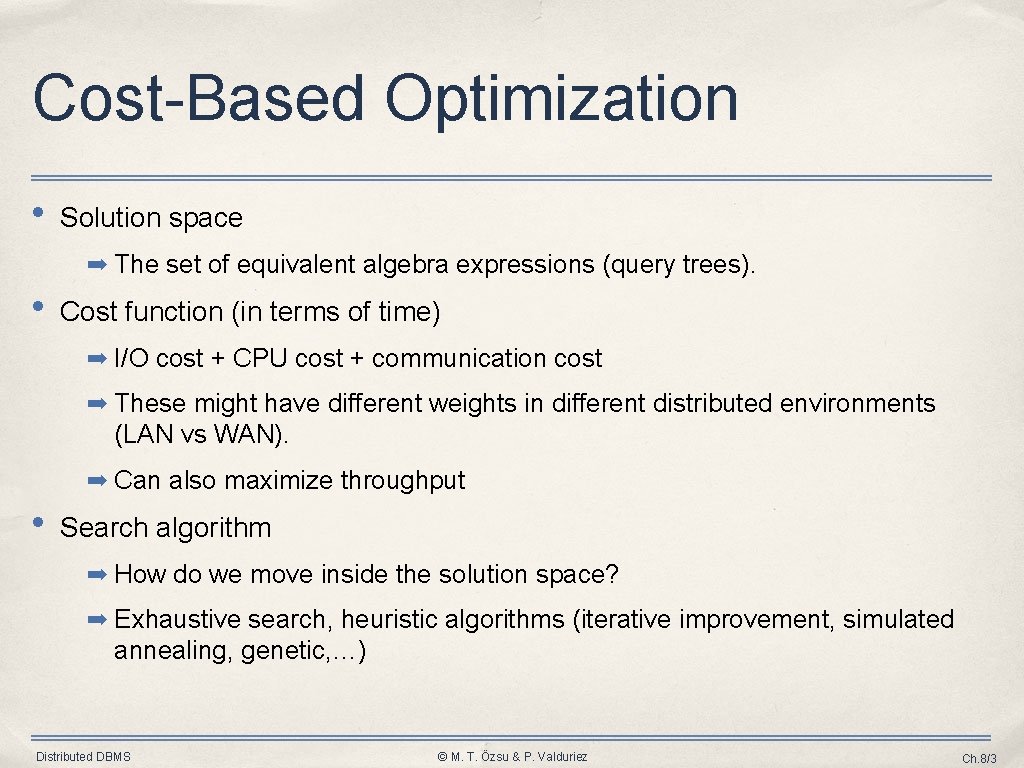 Cost-Based Optimization

• Solution space

➡ The set of equivalent algebra expressions (query trees).

• Cost function (in terms of time)

➡ I/O cost + CPU cost + communication cost

➡ These might have different weights in different distributed environments (LAN vs WAN).

➡ Can also maximize throughput

• Search algorithm

➡ How do we move inside the solution space?

➡ Exhaustive search, heuristic algorithms (iterative improvement, simulated annealing, genetic,…)

Distributed DBMS

© M. T. Özsu & P. Valduriez

Ch.8/3